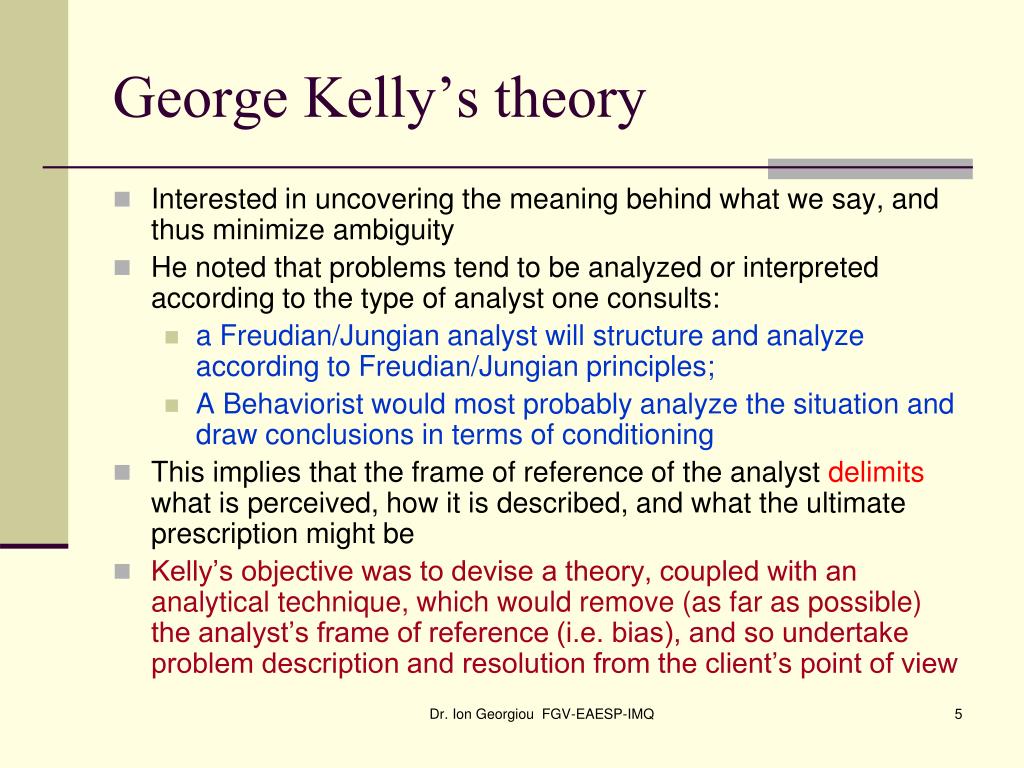 George Kelly’s theory

Interested in uncovering the meaning behind what we say, and thus minimize ambiguity

He noted that problems tend to be analyzed or interpreted according to the type of analyst one consults:

a Freudian/Jungian analyst will structure and analyze according to Freudian/Jungian principles;

A Behaviorist would most probably analyze the situation and draw conclusions in terms of conditioning

This implies that the frame of reference of the analyst delimits what is perceived, how it is described, and what the ultimate prescription might be

Kelly’s objective was to devise a theory, coupled with an analytical technique, which would remove (as far as possible) the analyst’s frame of reference (i.e. bias), and so undertake problem description and resolution from the client’s point of view

Dr. Ion Georgiou FGV-EAESP-IMQ

5